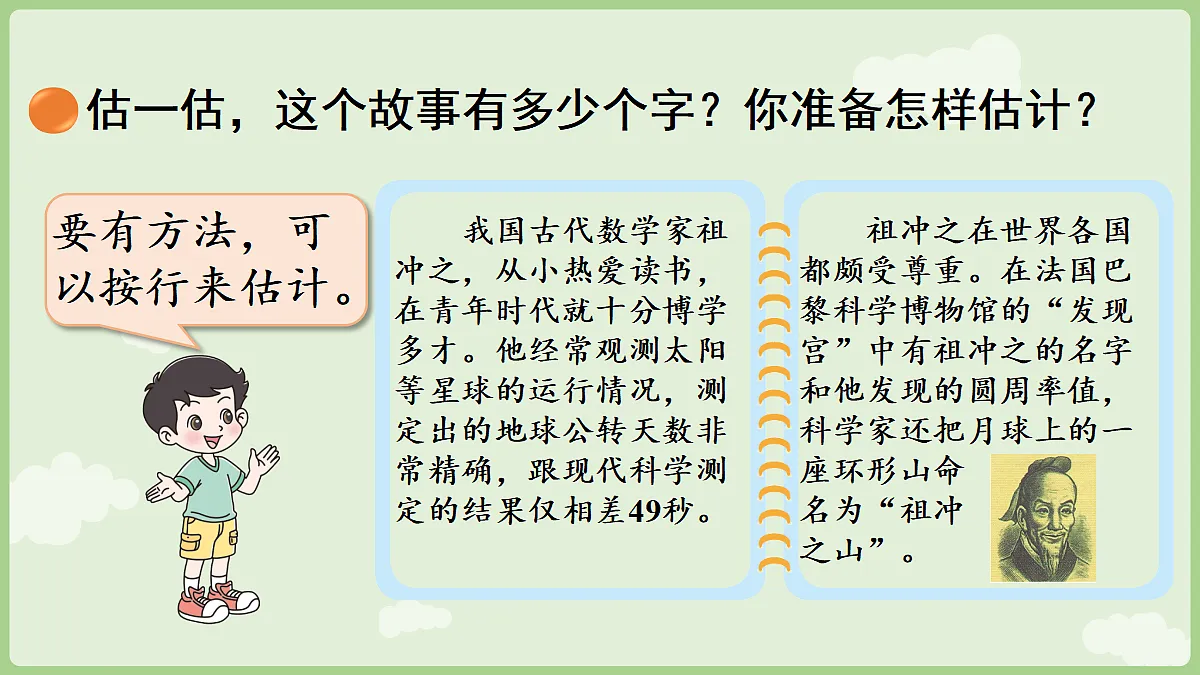 估一估，这个故事有多少个字？你准备怎样估计？

要有方法，可以按行来估计。

我国古代数学家祖冲之，从小热爱读书，在青年时代就十分博学多才。他经常观测太阳等星球的运行情况，测定出的地球公转天数非常精确，跟现代科学测定的结果仅相差49秒。

祖冲之在世界各国都颇受尊重。在法国巴黎科学博物馆的“发现宫”中有祖冲之的名字和他发现的圆周率值，科学家还把月球上的一座环形山命名为“祖冲之山”。